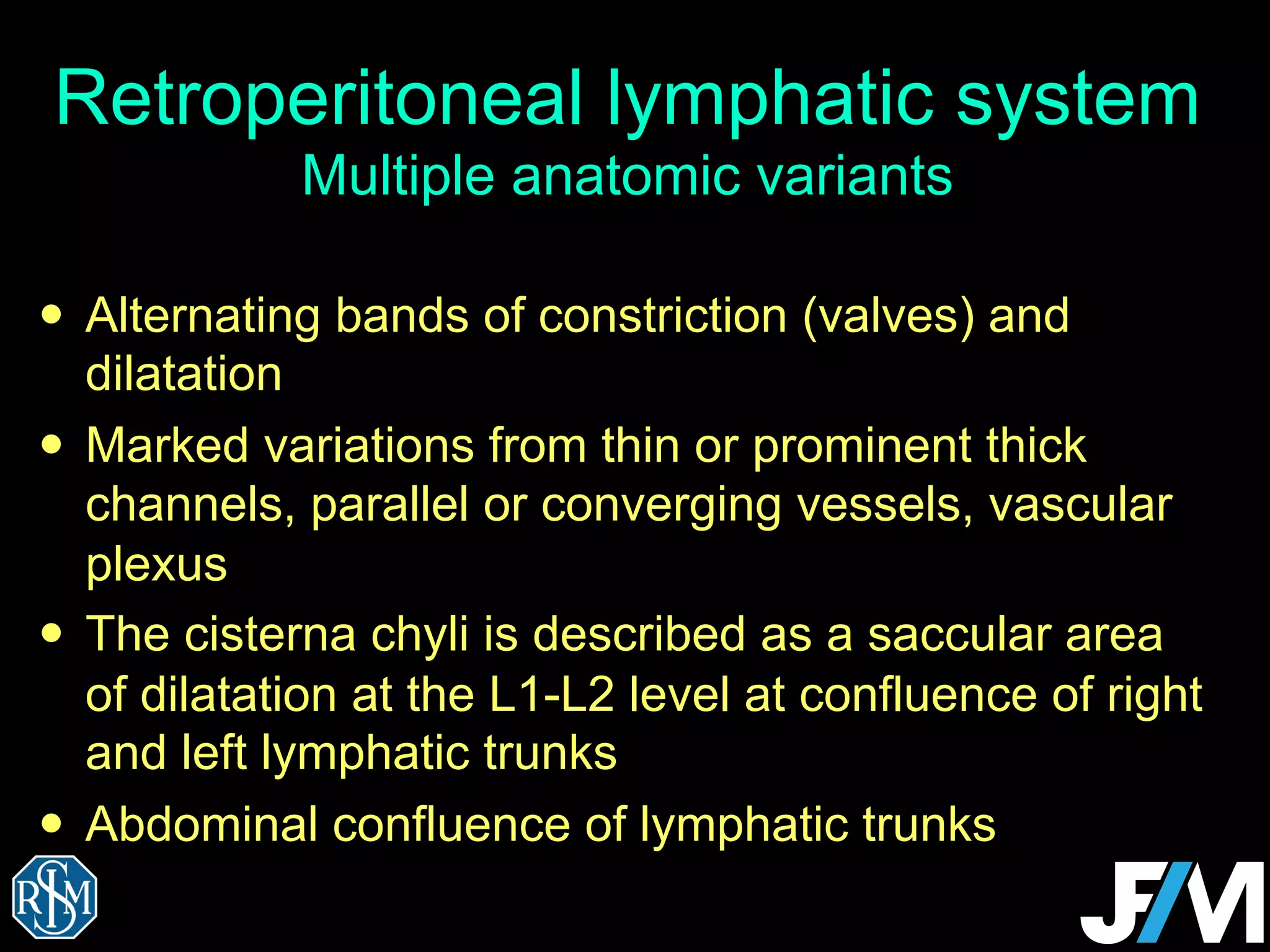 Retroperitoneal lymphatic system
Multiple anatomic variants

• Alternating bands of constriction (valves) and dilatation
• Marked variations from thin or prominent thick channels, parallel or converging vessels, vascular plexus
• The cisterna chyli is described as a saccular area of dilatation at the L1-L2 level at confluence of right and left lymphatic trunks
• Abdominal confluence of lymphatic trunks

RSM

JFIM